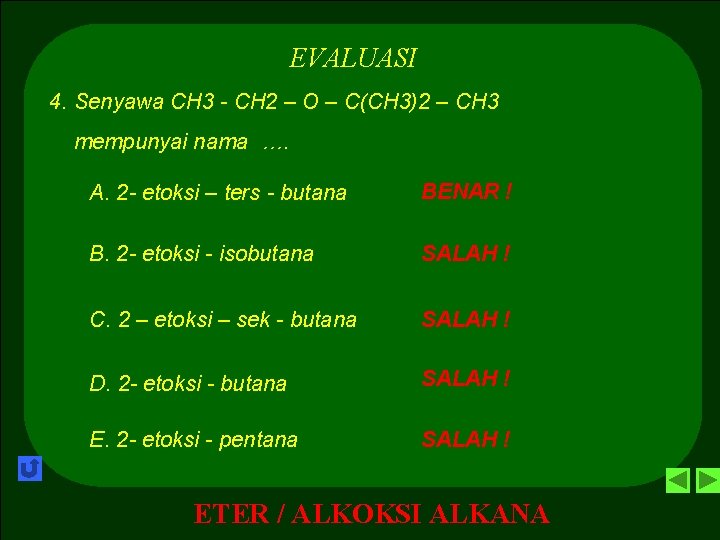 EVALUASI

4. Senyawa CH3 - CH2 – O – C(CH3)2 – CH3 mempunyai nama ....

A. 2- etoksi – ters - butana
BENAR !

B. 2- etoksi - isobutana
SALAH !

C. 2 – etoksi – sek - butana
SALAH !

D. 2- etoksi - butana
SALAH !

E. 2- etoksi - pentana
SALAH !

ETER / ALKOKSI ALKANA